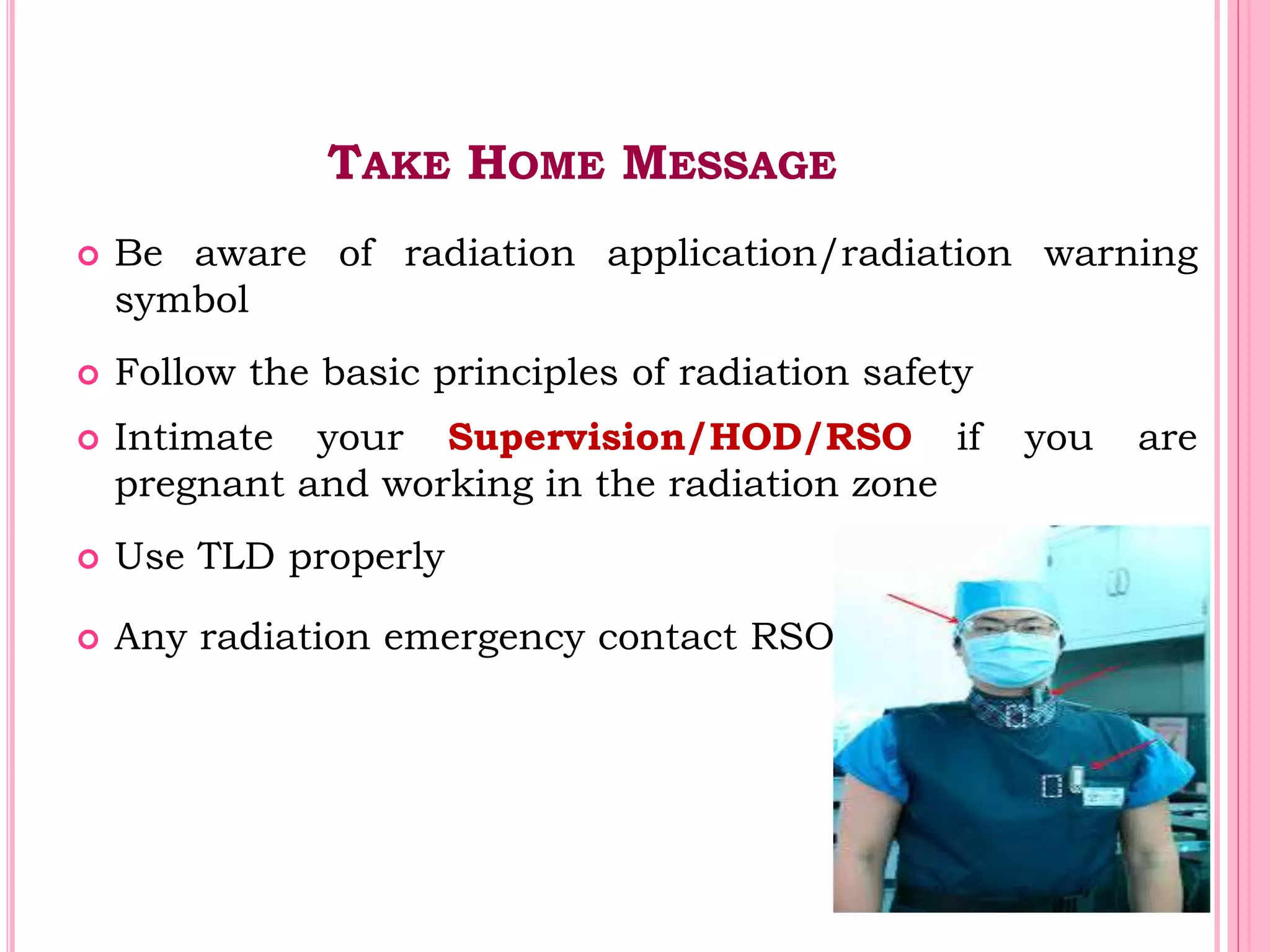 TAKE HOME MESSAGE

Be aware of radiation application/radiation warning symbol

Follow the basic principles of radiation safety

Intimate your Supervision/HOD/RSO if you are pregnant and working in the radiation zone

Use TLD properly

Any radiation emergency contact RSO